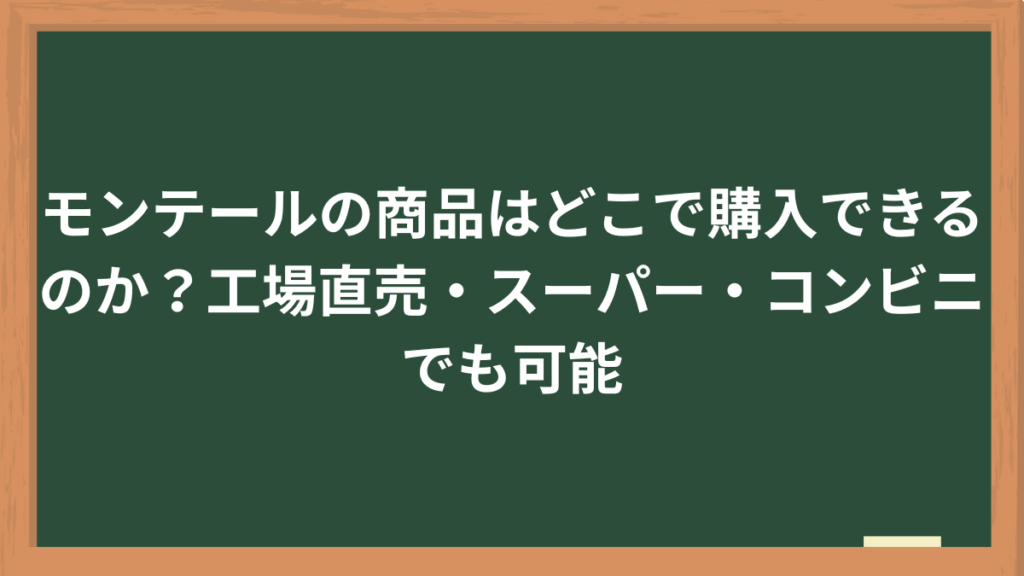 モンテールの商品はどこで購入できるのか？工場直売・スーパー・コンビニでも可能